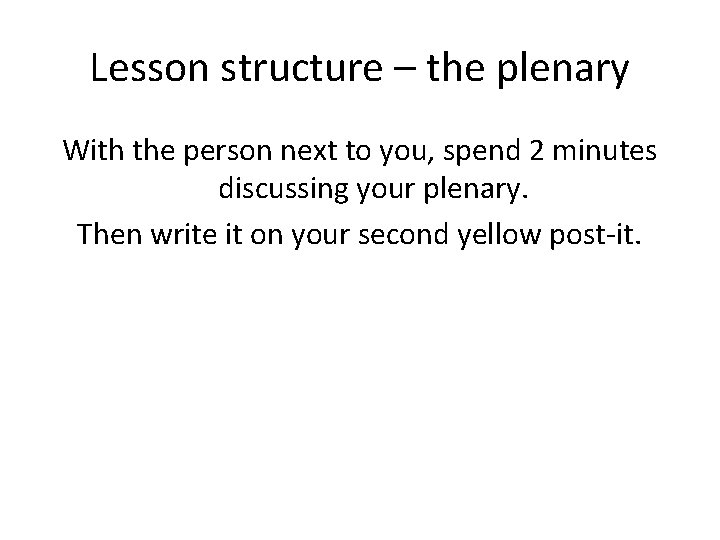 Lesson structure – the plenary

With the person next to you, spend 2 minutes discussing your plenary.

Then write it on your second yellow post-it.